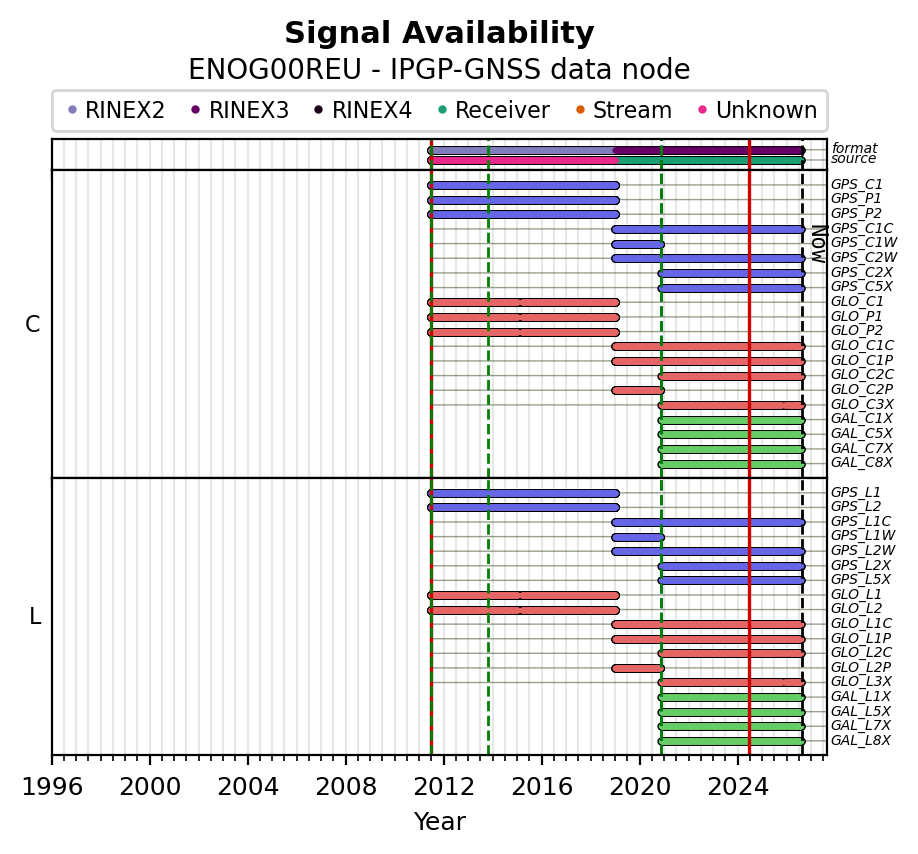 Signal Availability
ENOG00REU - IPGP-GNSS data node

RINEX2 RINEX3 RINEX4 Receiver Stream Unknown

format
source

C

GPS_C1
GPS_P1
GPS_P2
GPS_C1C
GPS_C1W
GPS_C2W
GPS_C2X
GPS_C5X
GLO_C1
GLO_P1
GLO_P2
GLO_C1C
GLO_C1P
GLO_C2C
GLO_C2P
GLO_C3X
GAL_C1X
GAL_C5X
GAL_C7X
GAL_C8X

Now

L

GPS_L1
GPS_L2
GPS_L1C
GPS_L1W
GPS_L2W
GPS_L2X
GPS_L5X
GLO_L1
GLO_L2
GLO_L1C
GLO_L1P
GLO_L2C
GLO_L2P
GLO_L3X
GAL_L1X
GAL_L5X
GAL_L7X
GAL_L8X

1996 2000 2004 2008 2012 2016 2020 2024
Year